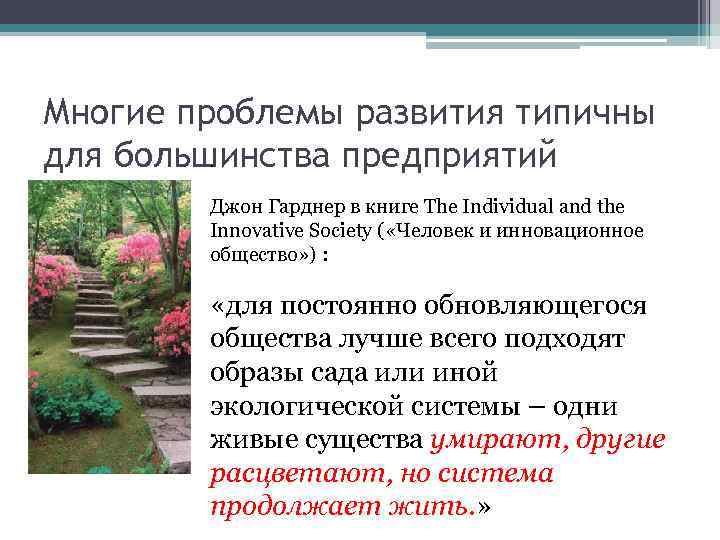 Многие проблемы развития типичны для большинства предприятий

Джон Гарднер в книге The Individual and the Innovative Society («Человек и инновационное общество») :

«для постоянно обновляющегося общества лучше всего подходят образы сада или иной экологической системы – одни живые существа умирают, другие расцветают, но система продолжает жить.»